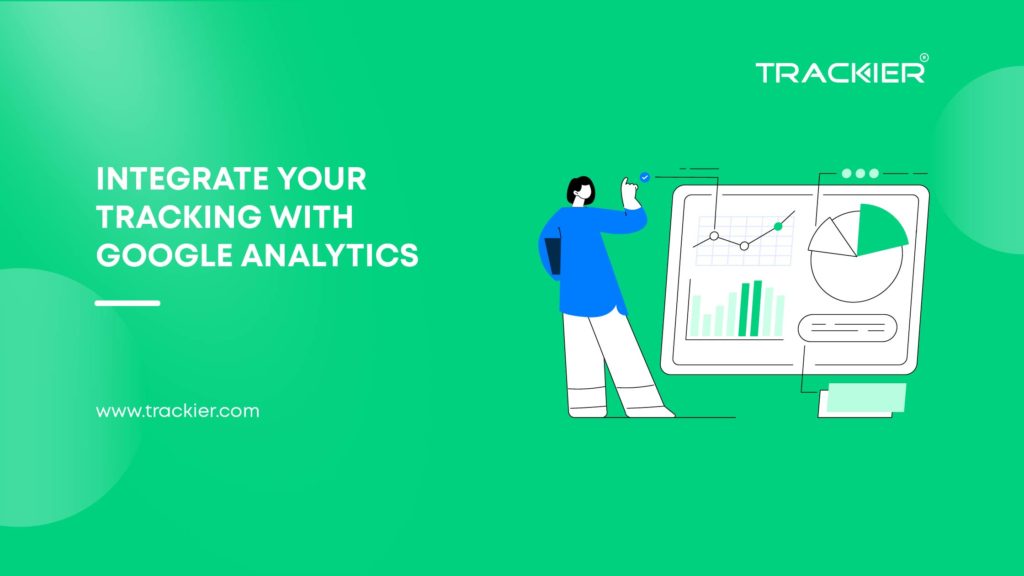 TRACKIER®

INTEGRATE YOUR TRACKING WITH GOOGLE ANALYTICS

www.trackier.com